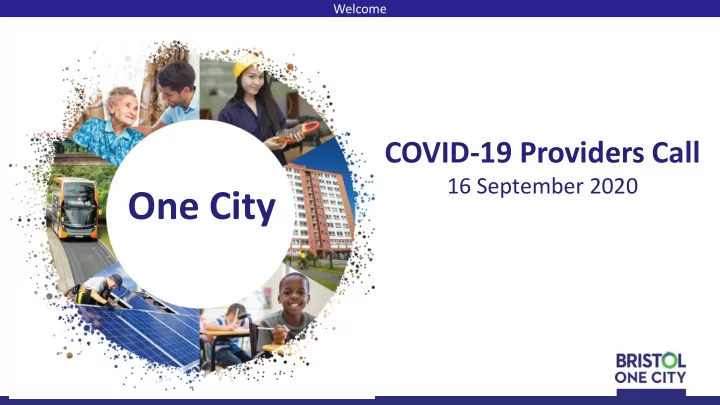 Welcome

One City

COVID-19 Providers Call
16 September 2020

BRISTOL
ONE CITY